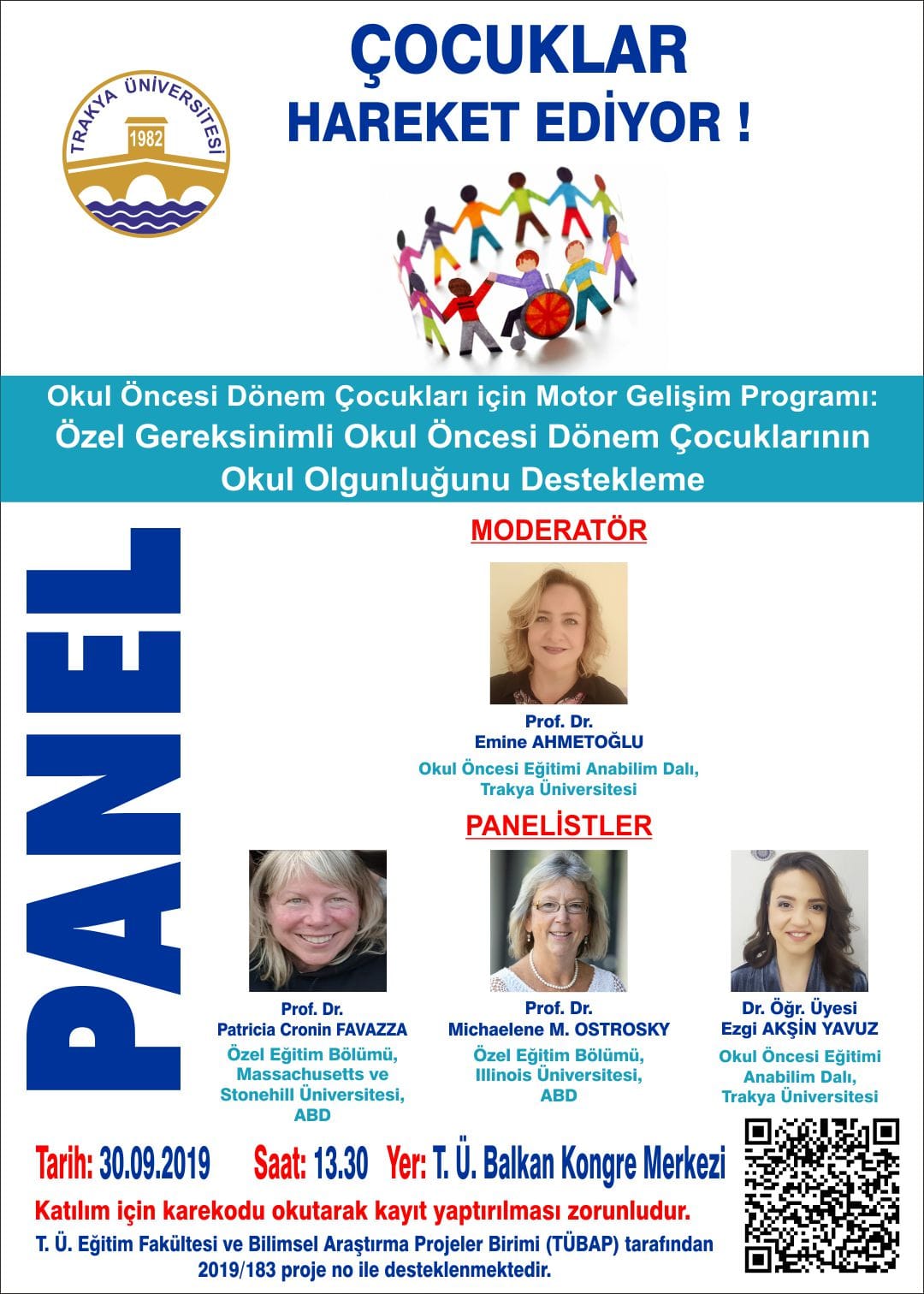 TRAKYA ÜNİVERSİTESİ
1982

ÇOCUKLAR
HAREKET EDİYOR !

Okul Öncesi Dönem Çocukları için Motor Gelişim Programı:
Özel Gereksinimli Okul Öncesi Dönem Çocuklarının Okul Olgunluğunu Destekleme

PANEL

MODERATÖR

Prof. Dr.
Emine AHMETOĞLU
Okul Öncesi Eğitimi Anabilim Dalı, Trakya Üniversitesi

PANELİSTLER

Prof. Dr.
Patricia Cronin FAVAZZA
Özel Eğitim Bölümü, Massachusetts ve Stonehill Üniversitesi, ABD

Prof. Dr.
Michaelene M. OSTROSKY
Özel Eğitim Bölümü, Illinois Üniversitesi, ABD

Dr. Öğr. Üyesi
Ezgi AKŞİN YAVUZ
Okul Öncesi Eğitimi Anabilim Dalı, Trakya Üniversitesi

Tarih: 30.09.2019 Saat: 13.30 Yer: T. Ü. Balkan Kongre Merkezi

Katılım için karekodu okutarak kayıt yaptırılması zorunludur.

T. Ü. Eğitim Fakültesi ve Bilimsel Araştırma Projeler Birimi (TÜBAP) tarafından 2019/183 proje no ile desteklenmektedir.